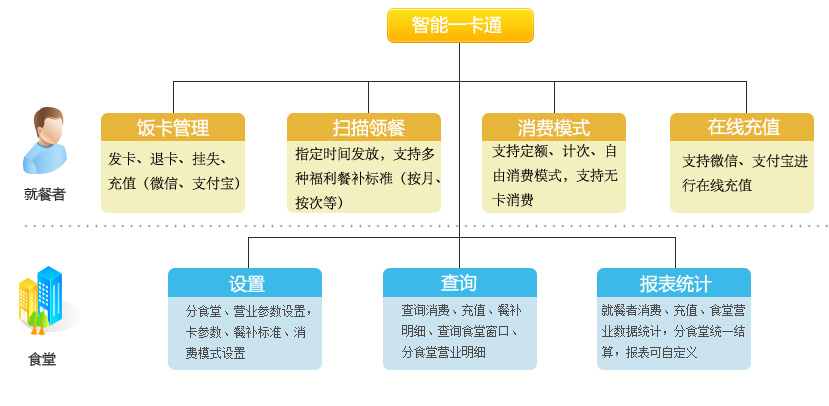 智能一卡通

就餐者

饭卡管理

发卡、退卡、挂失、充值（微信、支付宝）

扫描领餐

指定时间发放，支持多种福利餐补标准（按月、按次等）

消费模式

支持定额、计次、自由消费模式，支持无卡消费

在线充值

支持微信、支付宝进行在线充值

食堂

设置

分食堂、营业参数设置，卡参数、餐补标准、消费模式设置

查询

查询消费、充值、餐补明细、查询食堂窗口、分食堂营业明细

报表统计

就餐者消费、充值、食堂营业数据统计，分食堂统一结算，报表可自定义